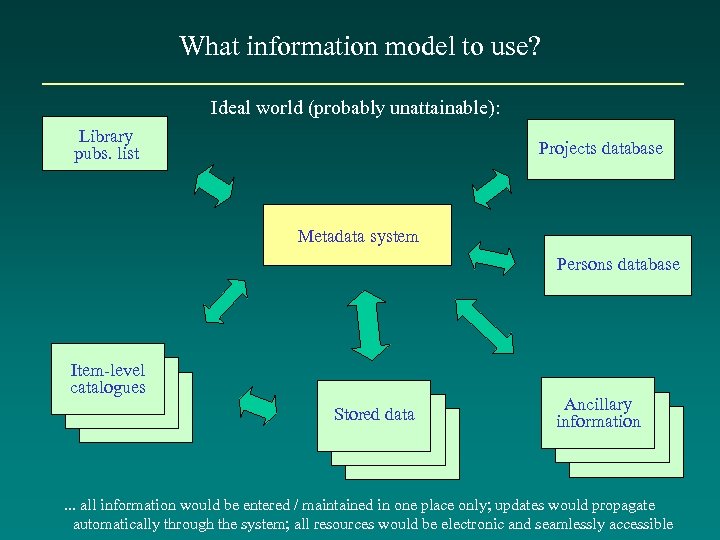 What information model to use?

Ideal world (probably unattainable):

Library pubs. list

Projects database

Metadata system

Persons database

Item-level catalogues

Stored data

Ancillary information

... all information would be entered / maintained in one place only; updates would propagate automatically through the system; all resources would be electronic and seamlessly accessible